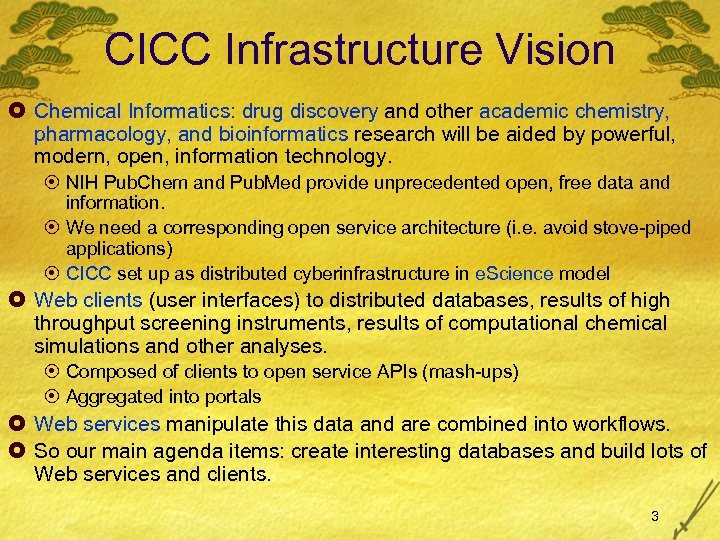 CICC Infrastructure Vision

Chemical Informatics: drug discovery and other academic chemistry, pharmacology, and bioinformatics research will be aided by powerful, modern, open, information technology.

NIH PubChem and PubMed provide unprecedented open, free data and information.

We need a corresponding open service architecture (i.e. avoid stove-piped applications)

CICC set up as distributed cyberinfrastructure in eScience model

Web clients (user interfaces) to distributed databases, results of high throughput screening instruments, results of computational chemical simulations and other analyses.

Composed of clients to open service APIs (mash-ups)

Aggregated into portals

Web services manipulate this data and are combined into workflows.

So our main agenda items: create interesting databases and build lots of Web services and clients.

3